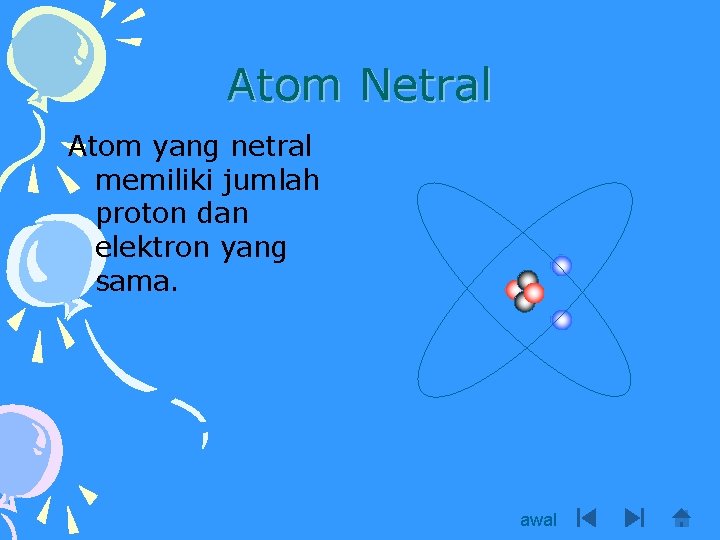 Atom Netral

Atom yang netral memiliki jumlah proton dan elektron yang sama.

awal